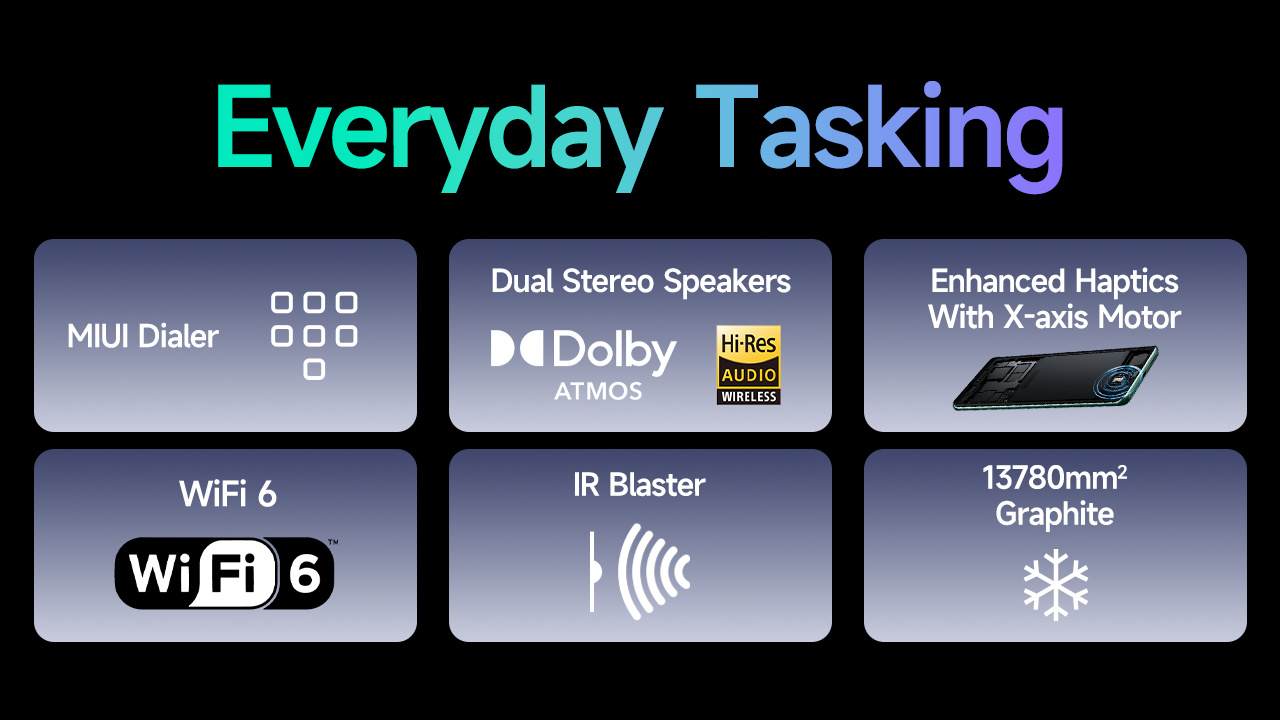 Everyday Tasking

MIUI Dialer

Dual Stereo Speakers

Dolby ATMOS

Hi-Res AUDIO WIRELESS

Enhanced Haptics With X-axis Motor

WiFi 6

WiFi 6™

IR Blaster

13780mm$^2$ Graphite